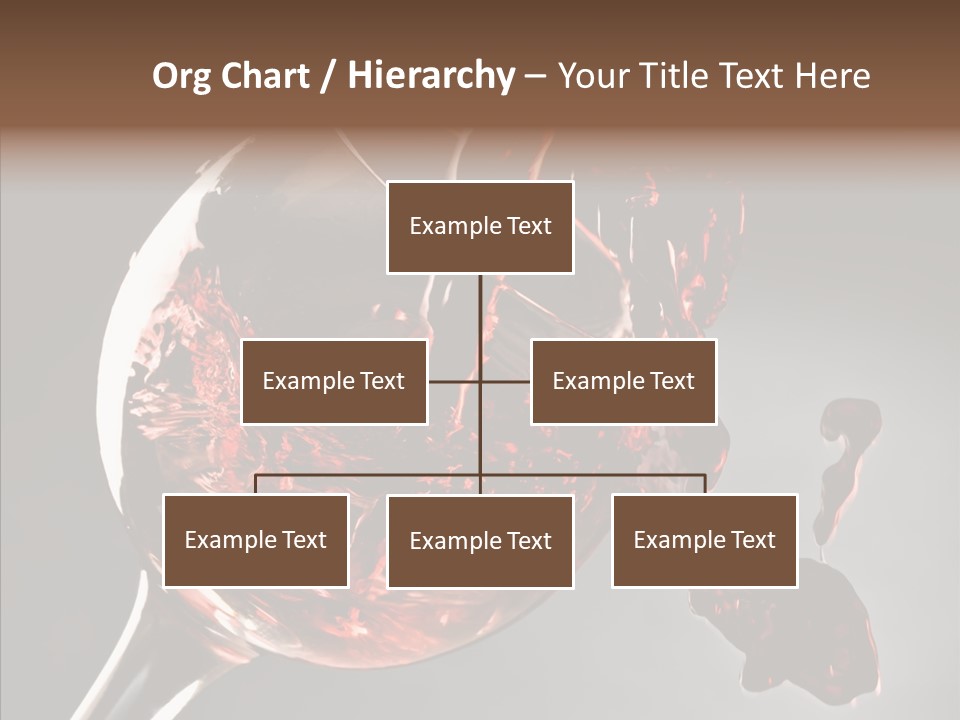 Org Chart / Hierarchy – Your Title Text Here

Example Text

Example Text

Example Text

Example Text

Example Text

Example Text